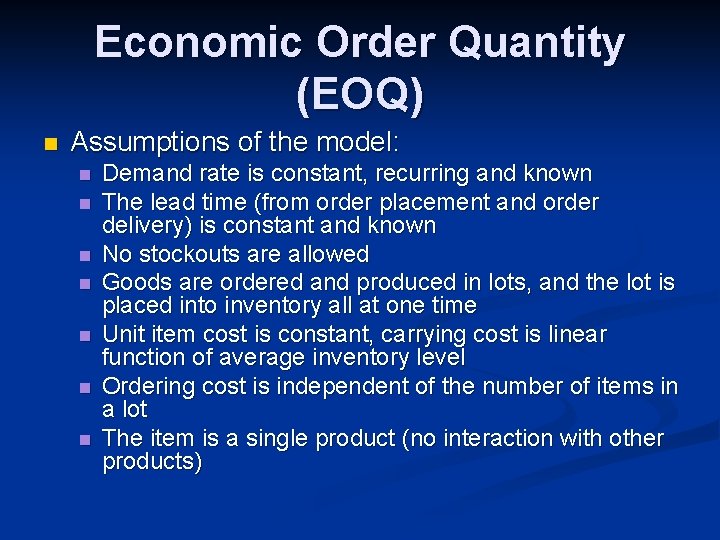 Economic Order Quantity (EOQ)

Assumptions of the model:

Demand rate is constant, recurring and known

The lead time (from order placement and order delivery) is constant and known

No stockouts are allowed

Goods are ordered and produced in lots, and the lot is placed into inventory all at one time

Unit item cost is constant, carrying cost is linear function of average inventory level

Ordering cost is independent of the number of items in a lot

The item is a single product (no interaction with other products)